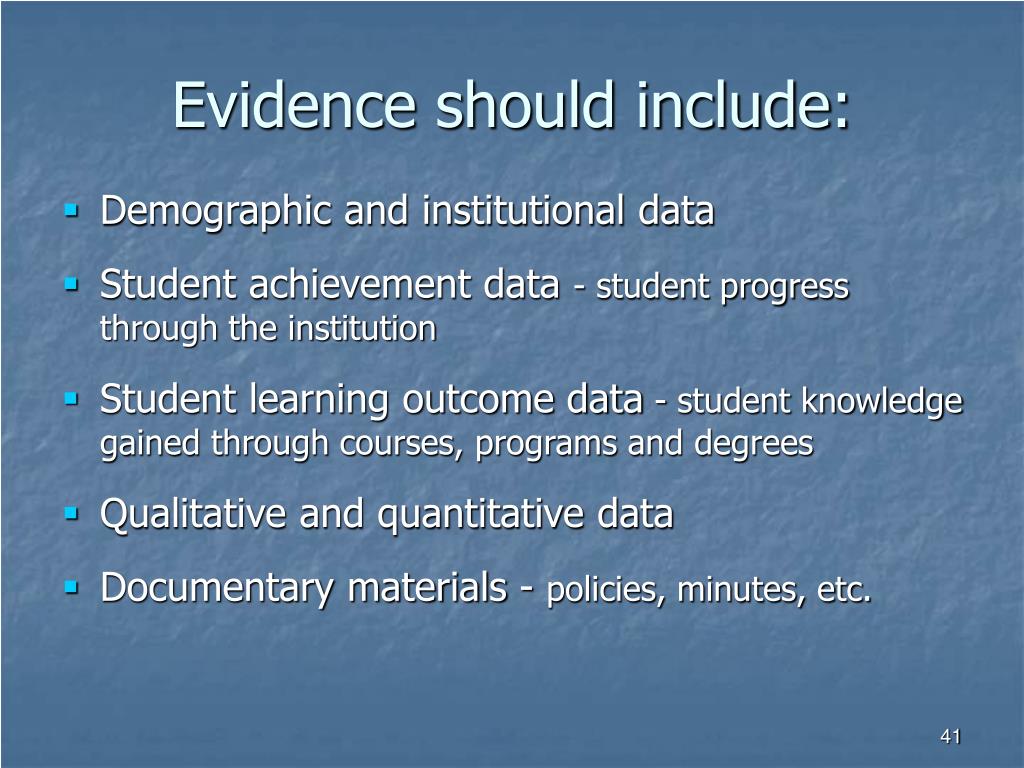 Evidence should include:

- Demographic and institutional data
- Student achievement data - student progress through the institution
- Student learning outcome data - student knowledge gained through courses, programs and degrees
- Qualitative and quantitative data
- Documentary materials - policies, minutes, etc.

41